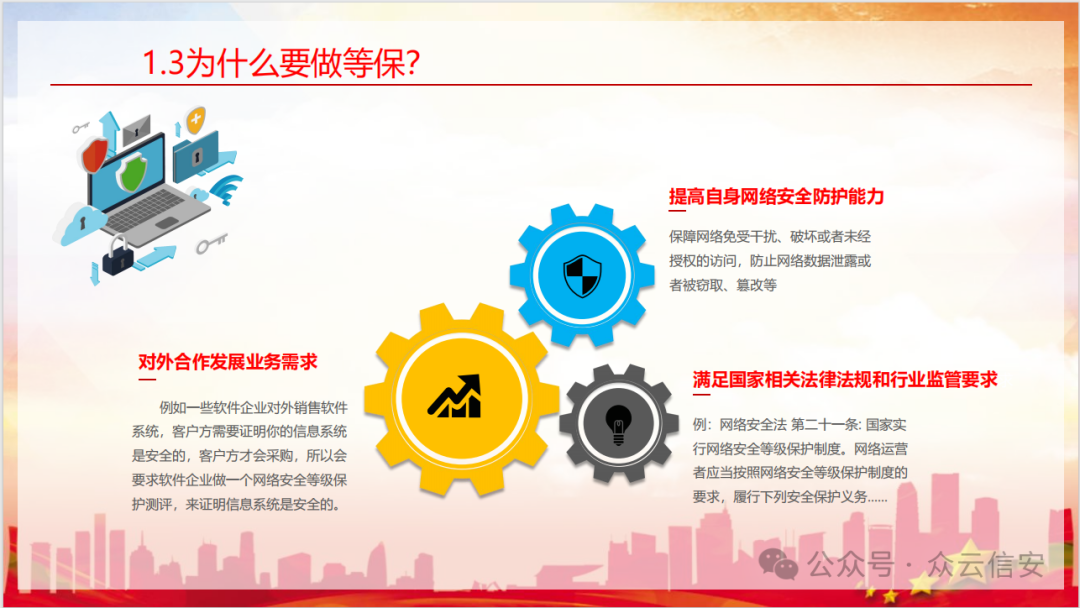 1.3为什么要做等保?

提高自身网络安全防护能力

保障网络免受干扰、破坏或者未经授权的访问，防止网络数据泄露或者被窃取、篡改等

对外合作发展业务需求

例如一些软件企业对外销售软件系统，客户方需要证明你的信息系统是安全的，客户方才会采购，所以会要求软件企业做一个网络安全等级保护测评，来证明信息系统是安全的。

满足国家相关法律法规和行业监管要求

例：网络安全法 第二十一条: 国家实行网络安全等级保护制度。网络运营者应当按照网络安全等级保护制度的要求，履行下列安全保护义务......

公众号 · 众云信安